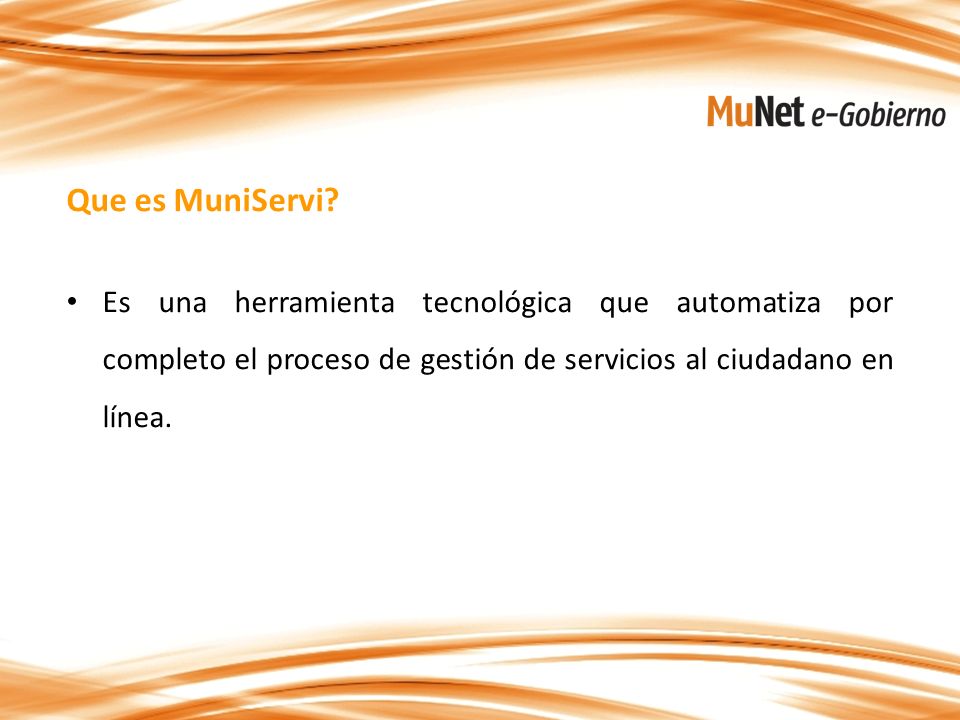 MuNet e-Gobierno

Que es MuniServi?

• Es una herramienta tecnológica que automatiza por completo el proceso de gestión de servicios al ciudadano en línea.